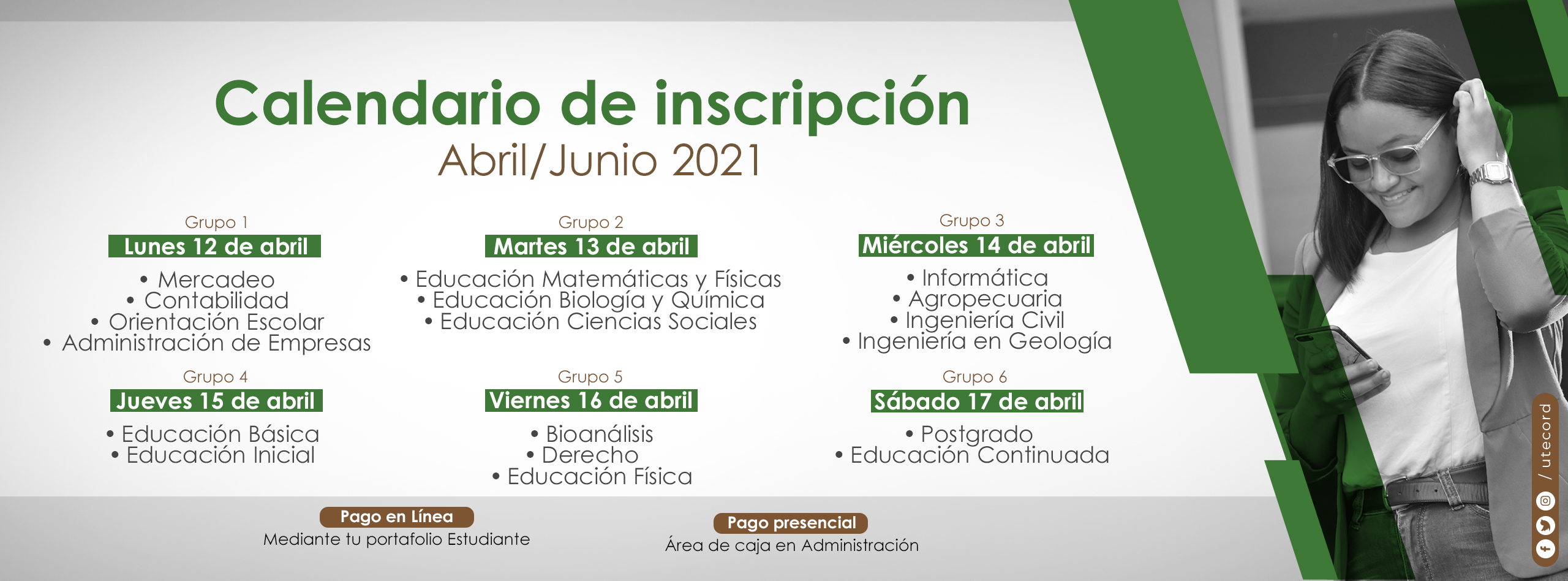 Calendario de inscripción
Abril/Junio 2021

Grupo 1
Lunes 12 de abril
• Mercadeo
• Contabilidad
• Orientación Escolar
• Administración de Empresas

Grupo 2
Martes 13 de abril
• Educación Matemáticas y Físicas
• Educación Biología y Química
• Educación Ciencias Sociales

Grupo 3
Miércoles 14 de abril
• Informática
• Agropecuaria
• Ingeniería Civil
• Ingeniería en Geología

Grupo 4
Jueves 15 de abril
• Educación Básica
• Educación Inicial

Grupo 5
Viernes 16 de abril
• Bioanálisis
• Derecho
• Educación Física

Grupo 6
Sábado 17 de abril
• Postgrado
• Educación Continuada

Pago en Línea
Mediante tu portafolio Estudiante

Pago presencial
Área de caja en Administración

/ utecord